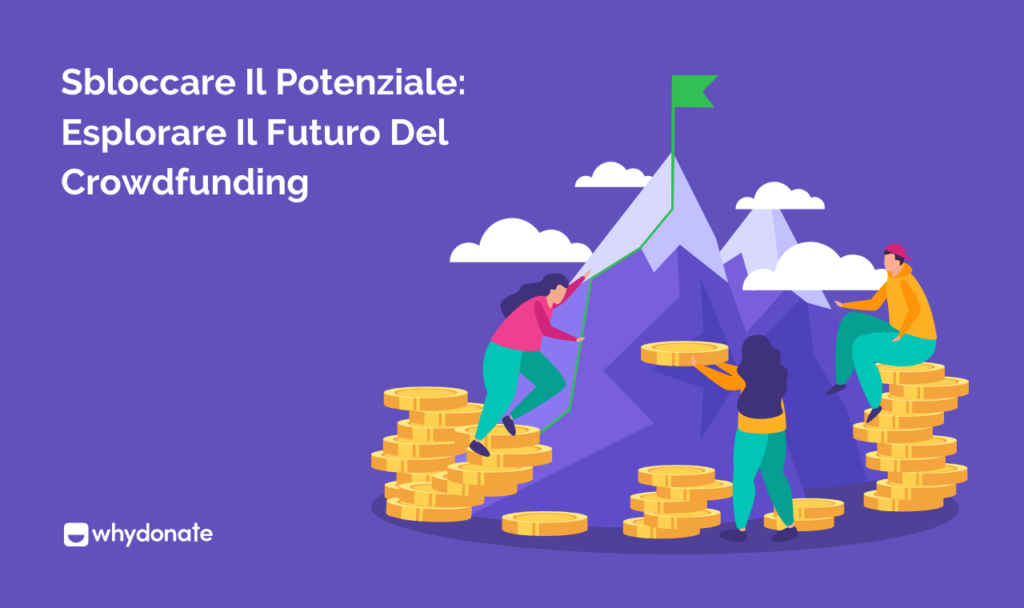 Sbloccare Il Potenziale: Esplorare Il Futuro Del Crowdfunding

whydonate